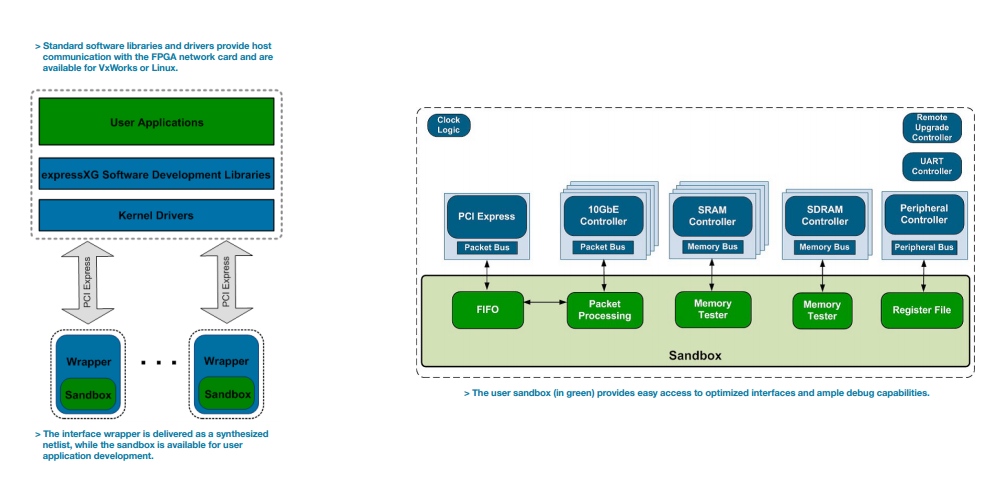 > Standard software libraries and drivers provide host communication with the FPGA network card and are available for VxWorks or Linux.

User Applications

expressXG Software Development Libraries

Kernel Drivers

PCI Express

PCI Express

Wrapper

Sandbox

. . .

Wrapper

Sandbox

> The interface wrapper is delivered as a synthesized netlist, while the sandbox is available for user application development.

Clock Logic

Remote Upgrade Controller

UART Controller

PCI Express

Packet Bus

10GbE Controller

Packet Bus

SRAM Controller

Memory Bus

SDRAM Controller

Memory Bus

Peripheral Controller

Peripheral Bus

FIFO

Packet Processing

Memory Tester

Memory Tester

Register File

Sandbox

> The user sandbox (in green) provides easy access to optimized interfaces and ample debug capabilities.